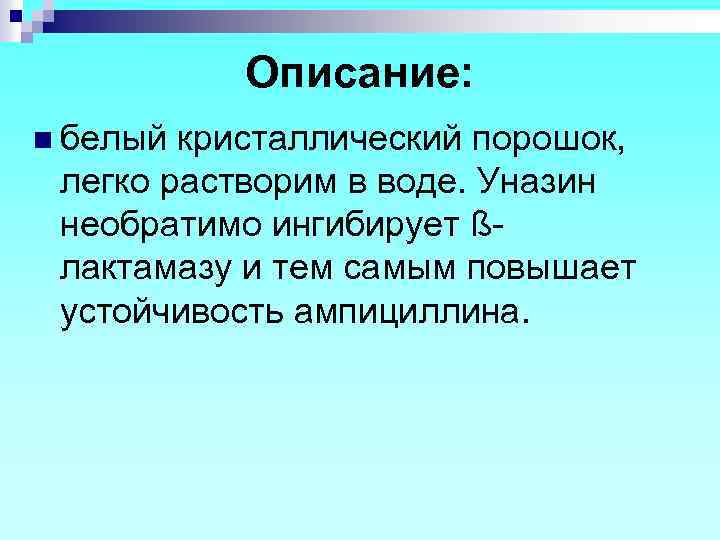 Описание:

белый кристаллический порошок, легко растворим в воде. Уназин необратимо ингибирует ß-лактамазу и тем самым повышает устойчивость ампициллина.